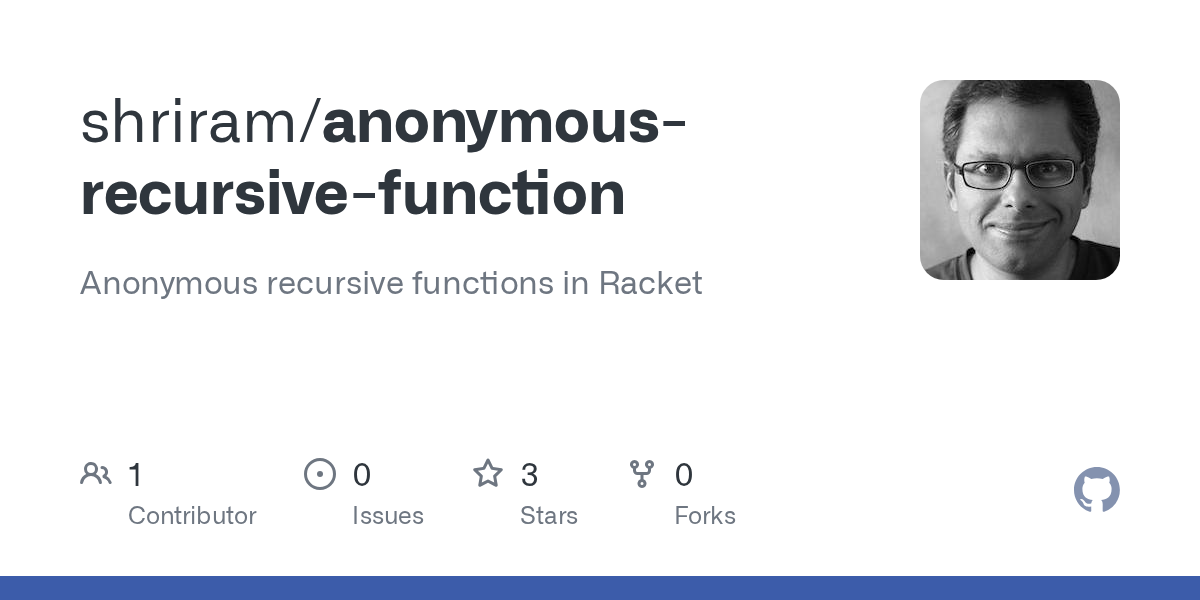 shriram/anonymous-recursive-function

Anonymous recursive functions in Racket

1
Contributor

0
Issues

3
Stars

0
Forks